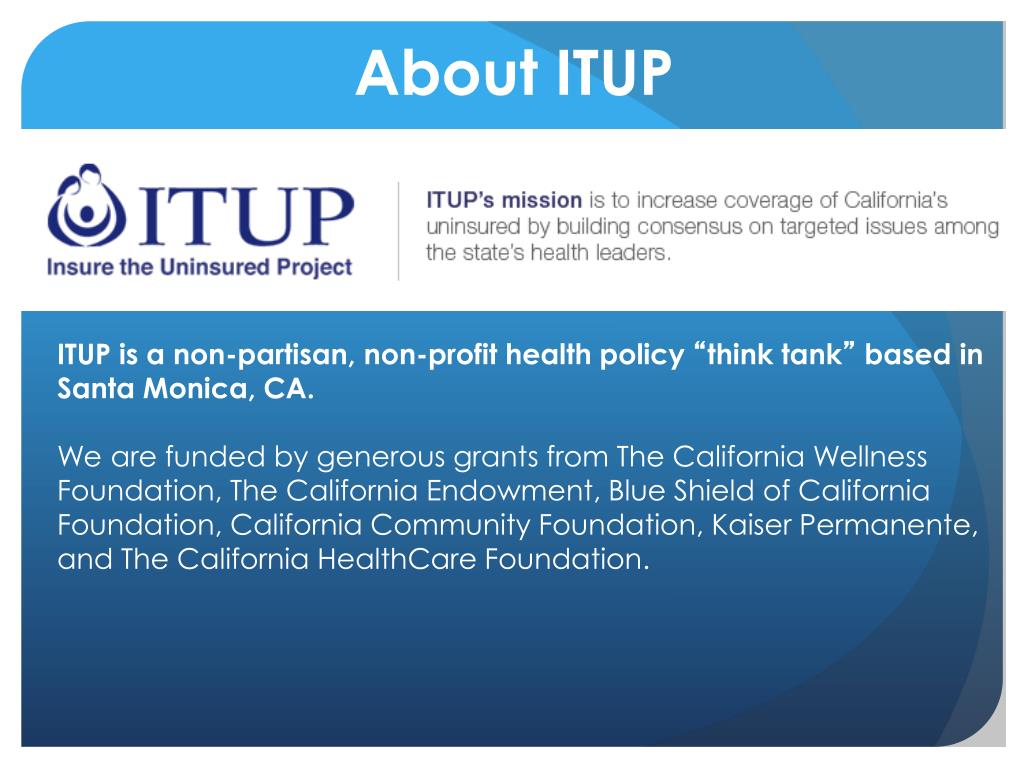 About ITUP

ITUP
Insure the Uninsured Project

ITUP's mission is to increase coverage of California's uninsured by building consensus on targeted issues among the state's health leaders.

ITUP is a non-partisan, non-profit health policy “think tank” based in Santa Monica, CA.

We are funded by generous grants from The California Wellness Foundation, The California Endowment, Blue Shield of California Foundation, California Community Foundation, Kaiser Permanente, and The California HealthCare Foundation.